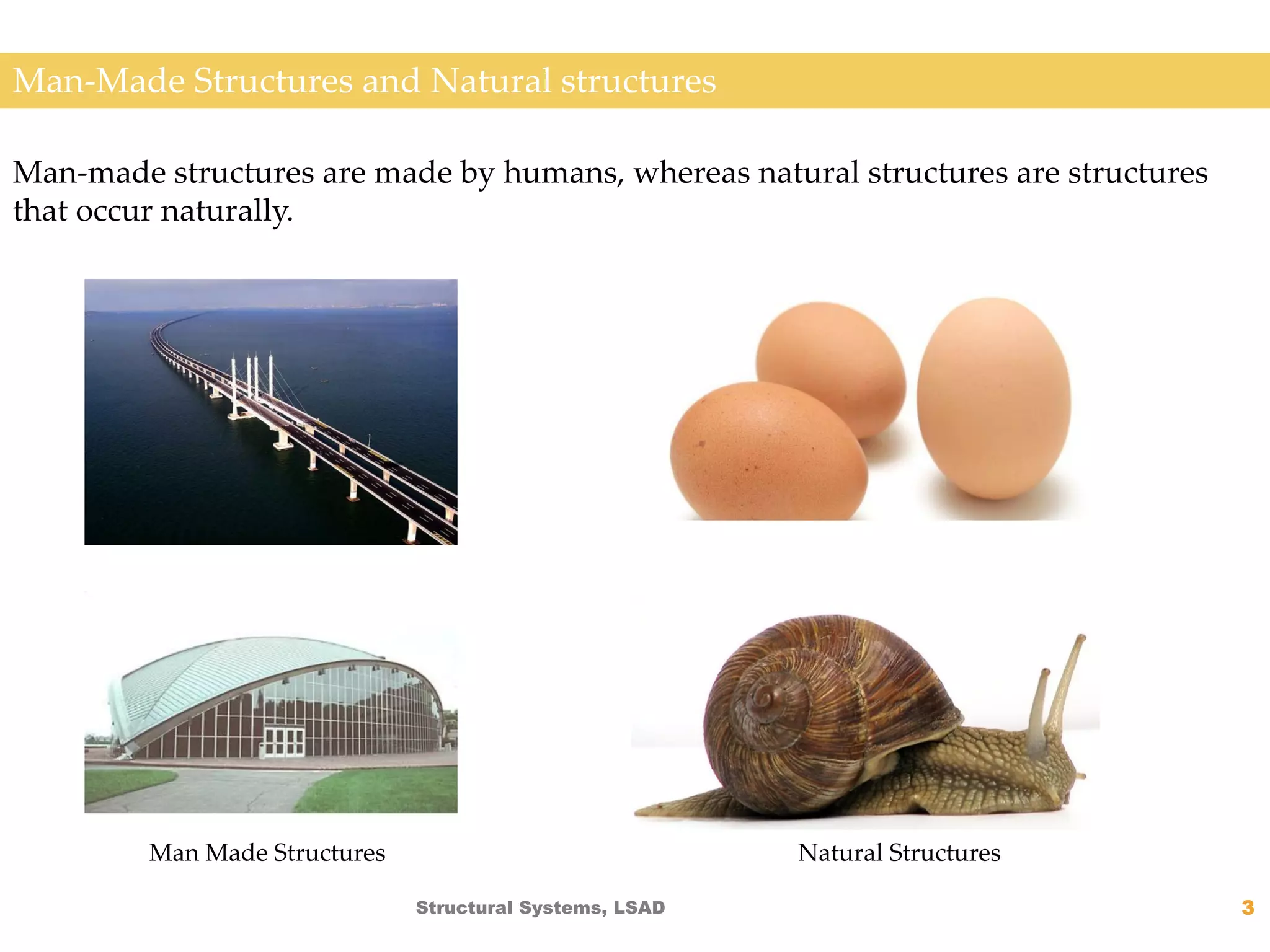 Man-Made Structures and Natural structures

Man-made structures are made by humans, whereas natural structures are structures that occur naturally.

Man Made Structures

Natural Structures

Structural Systems, LSAD

3